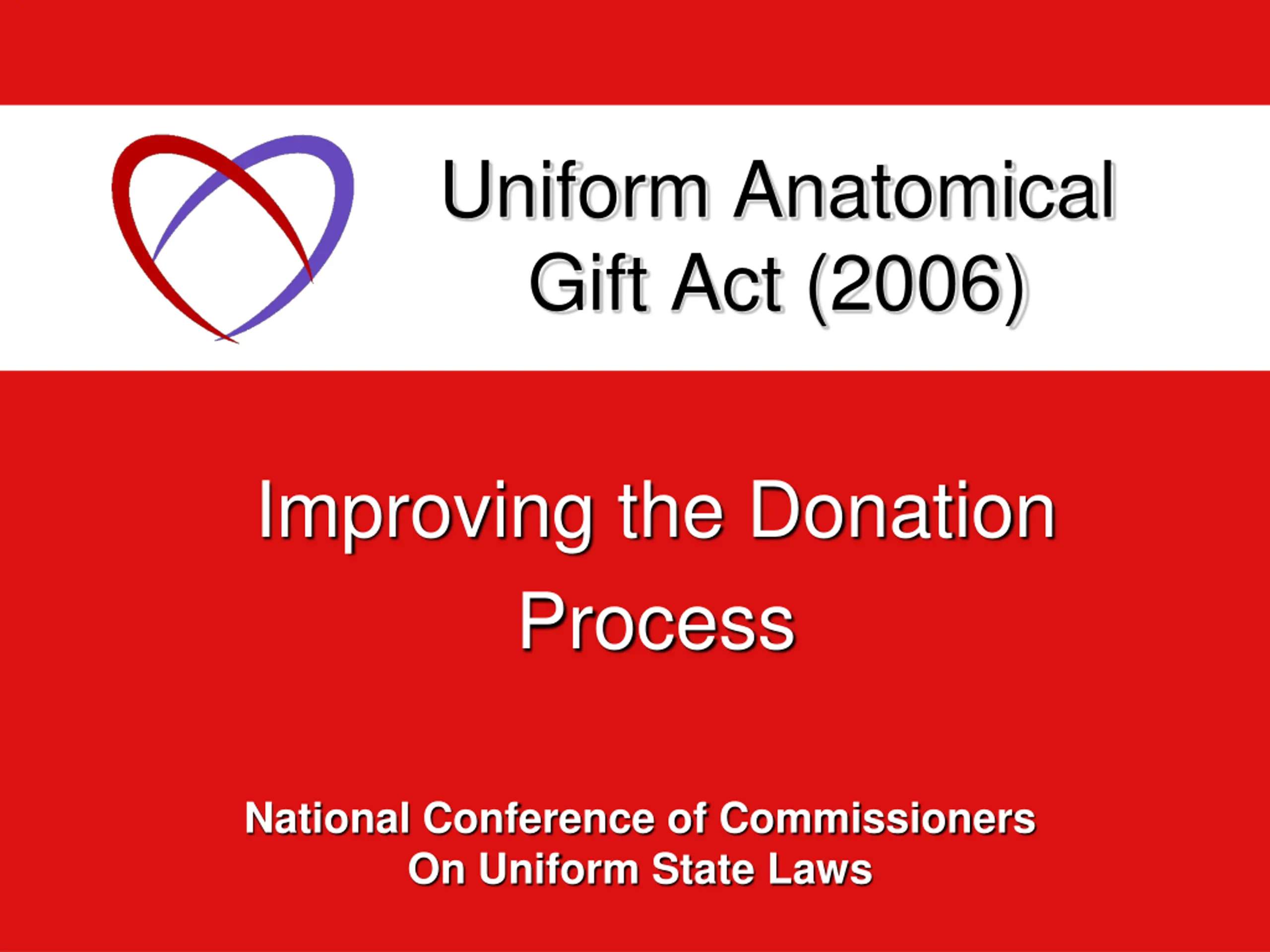 Uniform Anatomical Gift Act (2006)

Improving the Donation Process

National Conference of Commissioners On Uniform State Laws